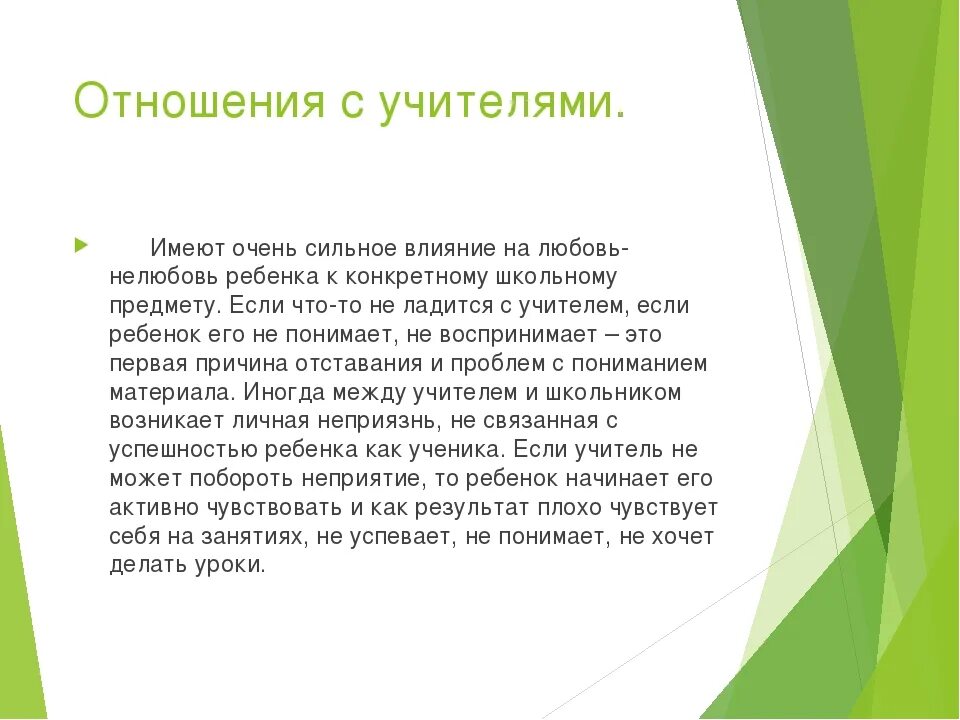 Отношения с учителями.

Имеют очень сильное влияние на любовь-нелюбовь ребенка к конкретному школьному предмету. Если что-то не ладится с учителем, если ребенок его не понимает, не воспринимает – это первая причина отставания и проблем с пониманием материала. Иногда между учителем и школьником возникает личная неприязнь, не связанная с успешностью ребенка как ученика. Если учитель не может побороть неприятие, то ребенок начинает его активно чувствовать и как результат плохо чувствует себя на занятиях, не успевает, не понимает, не хочет делать уроки.